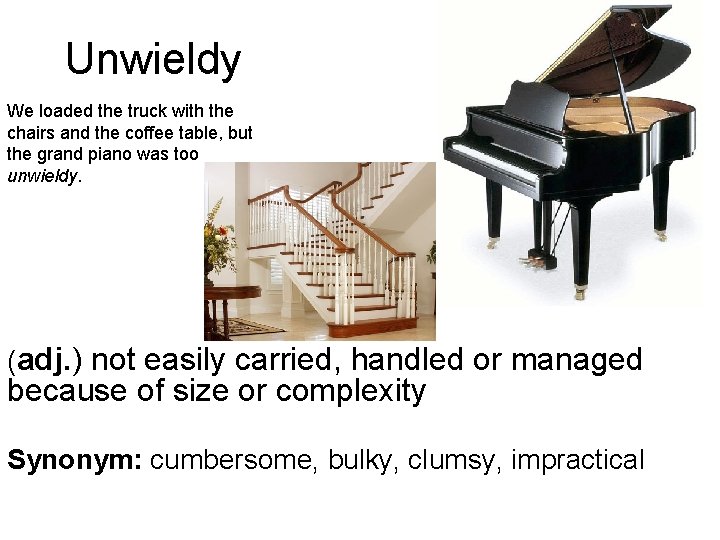 Unwieldy

We loaded the truck with the chairs and the coffee table, but the grand piano was too unwieldy.

(adj.) not easily carried, handled or managed because of size or complexity

Synonym: cumbersome, bulky, clumsy, impractical